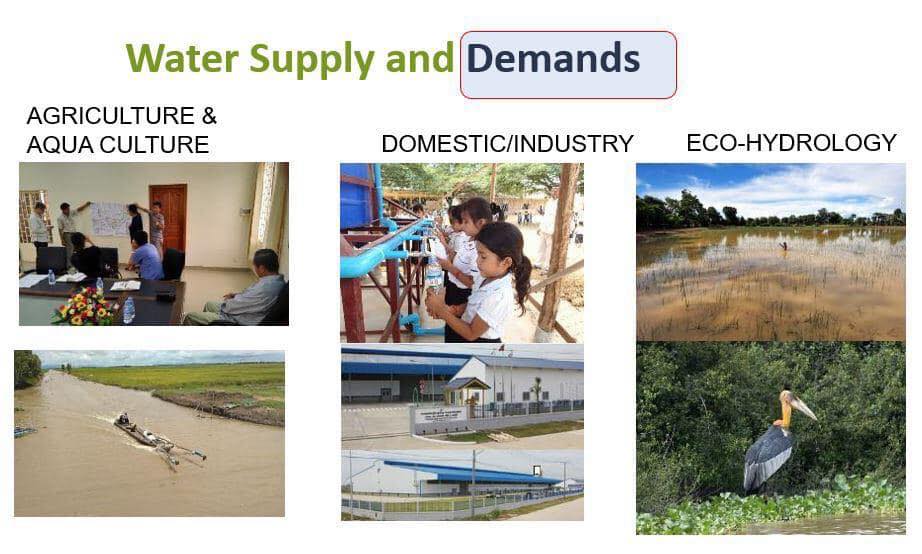 Water Supply and Demands

AGRICULTURE & AQUA CULTURE

DOMESTIC/INDUSTRY

ECO-HYDROLOGY